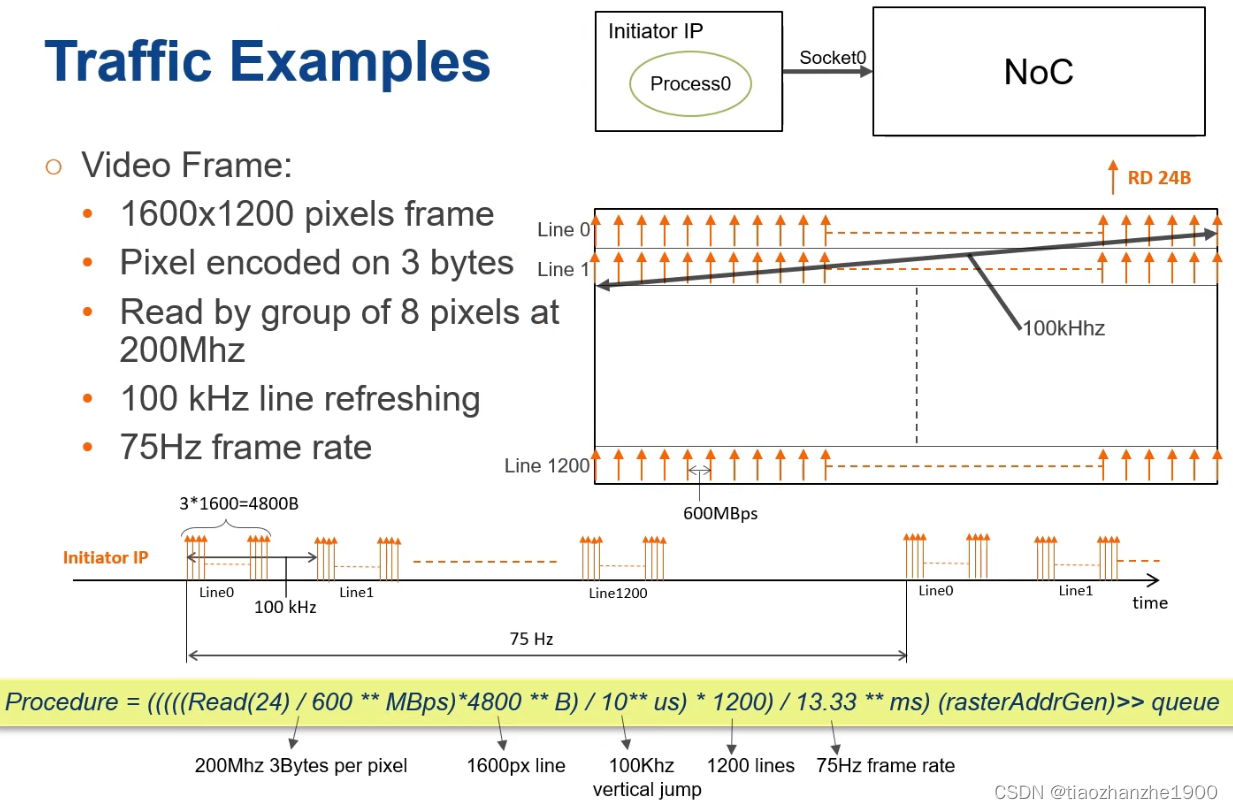 Traffic Examples

Initiator IP

Process0

Socket0

NoC

○ Video Frame:
• 1600x1200 pixels frame
• Pixel encoded on 3 bytes
• Read by group of 8 pixels at 200Mhz
• 100 kHz line refreshing
• 75Hz frame rate

RD 24B

Line 0

Line 1

100kHhz

Line 1200

600MBps

3*1600=4800B

Initiator IP

Line0

100 kHz

Line1

Line1200

Line0

Line1

time

75 Hz

Procedure = (((((Read(24) / 600 ** MBps)*4800 ** B) / 10** us) * 1200) / 13.33 ** ms) (rasterAddrGen)>> queue

200Mhz 3Bytes per pixel

1600px line

100Khz vertical jump

1200 lines

75Hz frame rate

CSDN @tiaozhanzhe1900